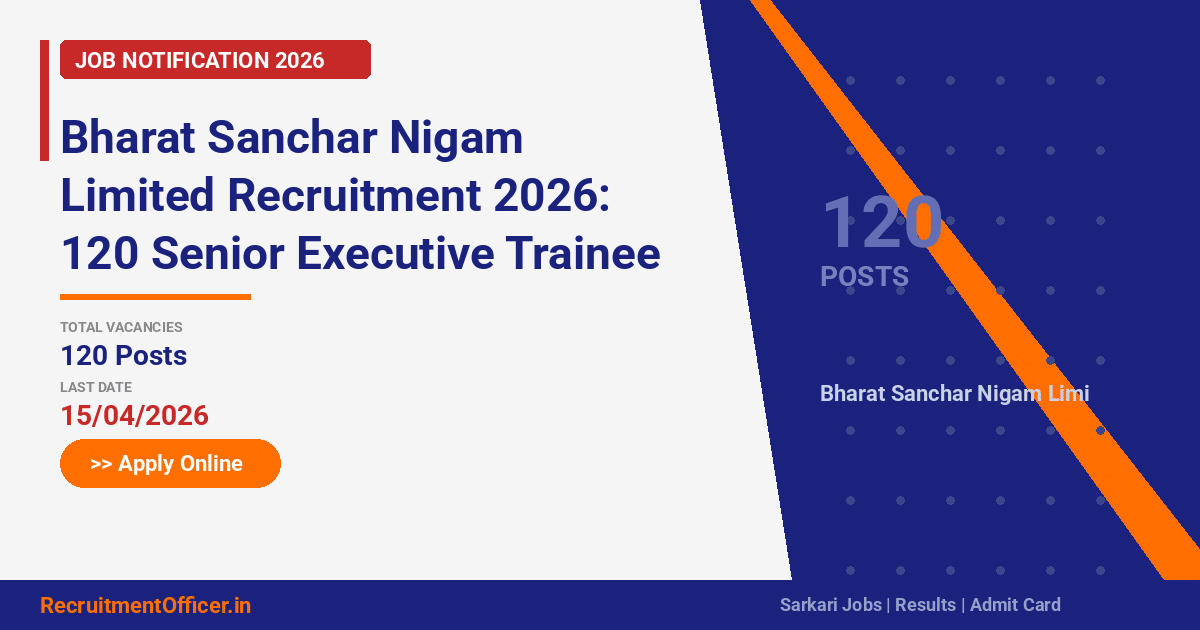 JOB NOTIFICATION 2026

Bharat Sanchar Nigam Limited Recruitment 2026: 120 Senior Executive Trainee

TOTAL VACANCIES
120 Posts
LAST DATE
15/04/2026

>> Apply Online

120
POSTS

Bharat Sanchar Nigam Limi

RecruitmentOfficer.in

Sarkari Jobs | Results | Admit Card